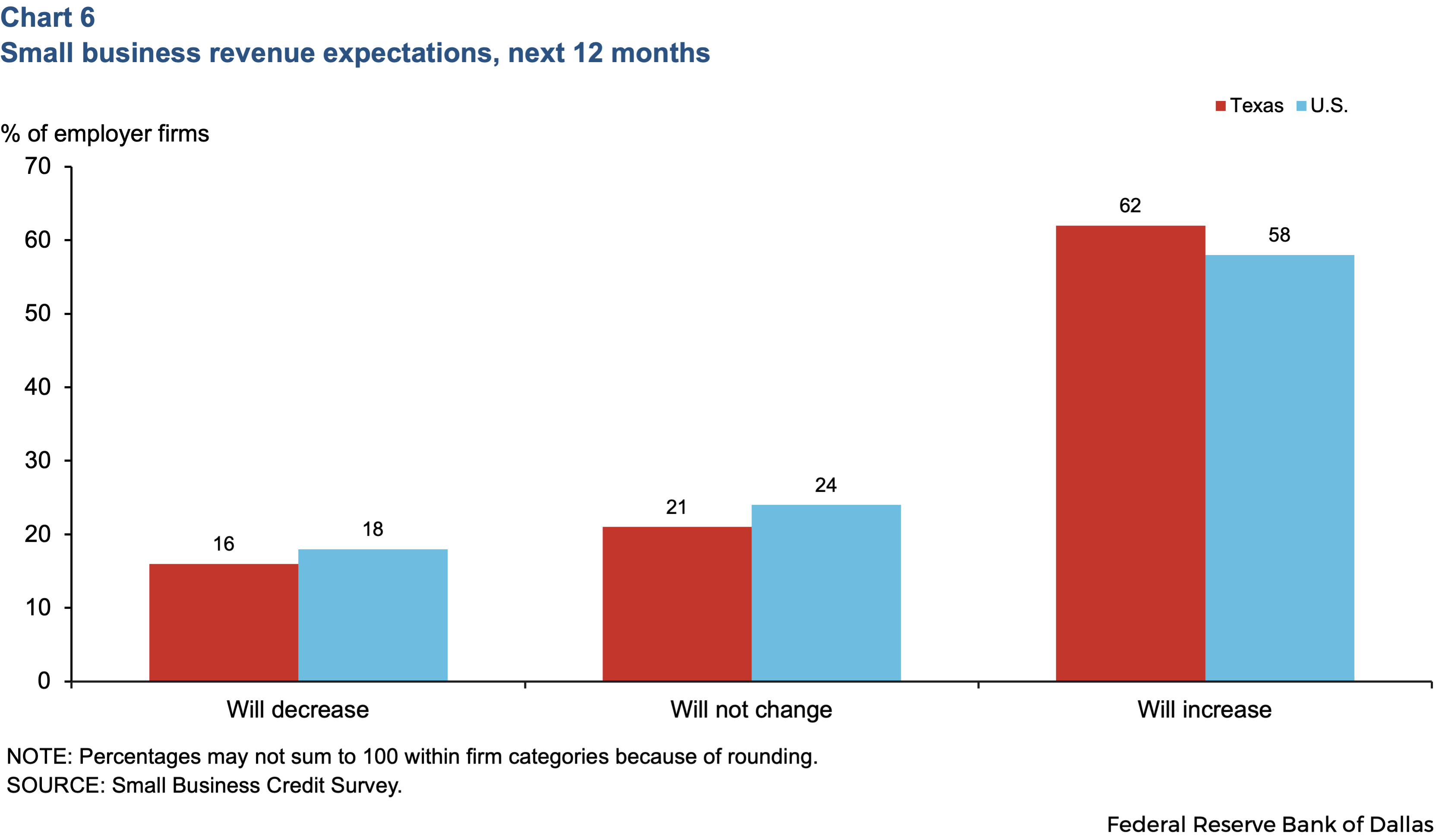 Chart 6
Small business revenue expectations, next 12 months

Texas U.S.

% of employer firms

70
60
50
40
30
20
10
0

16 18
21 24
62 58

Will decrease
Will not change
Will increase

NOTE: Percentages may not sum to 100 within firm categories because of rounding.
SOURCE: Small Business Credit Survey.

Federal Reserve Bank of Dallas